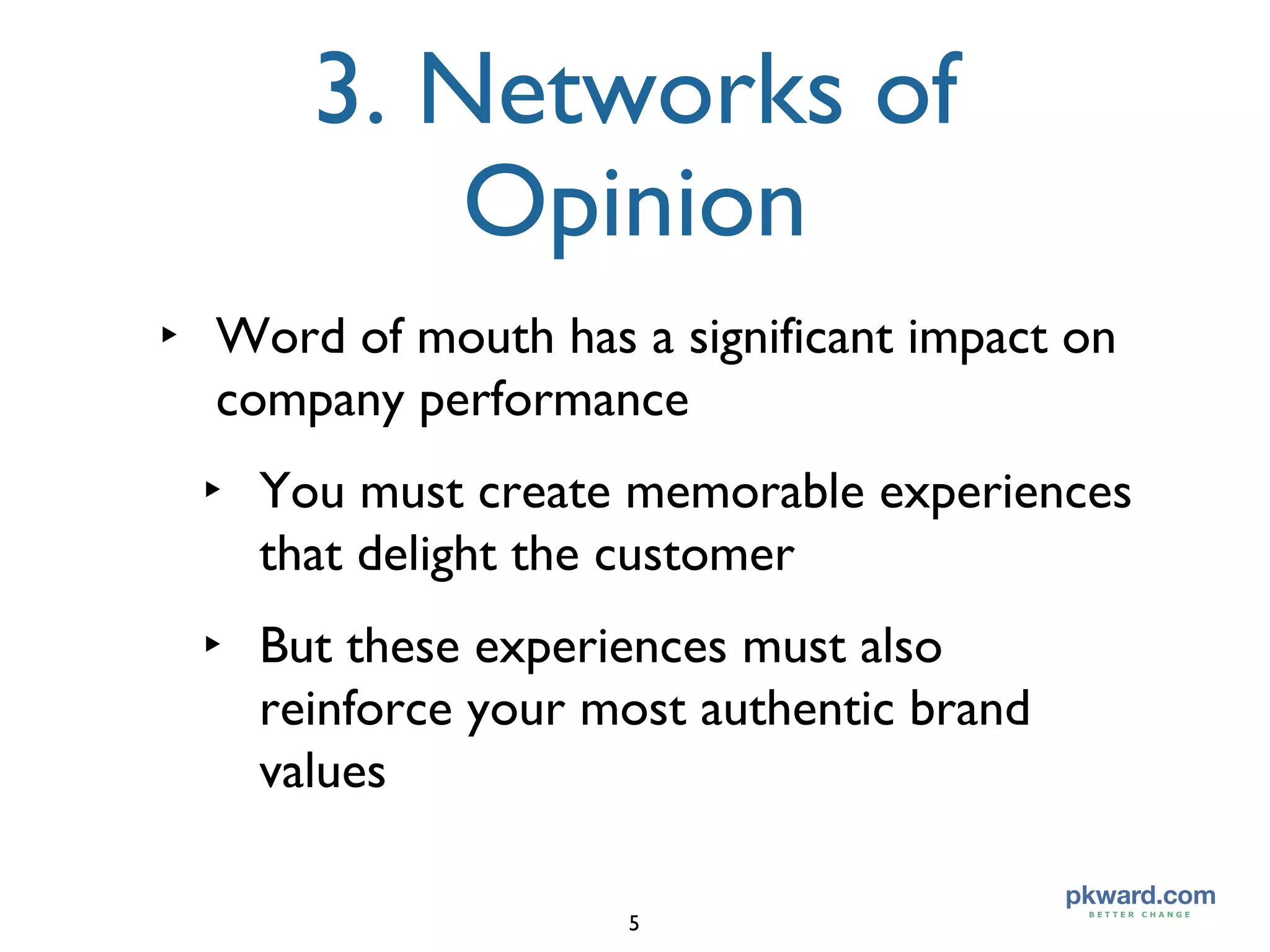 3. Networks of Opinion

‣ Word of mouth has a significant impact on company performance

‣ You must create memorable experiences that delight the customer

‣ But these experiences must also reinforce your most authentic brand values

5

pkward.com
BETTER CHANGE